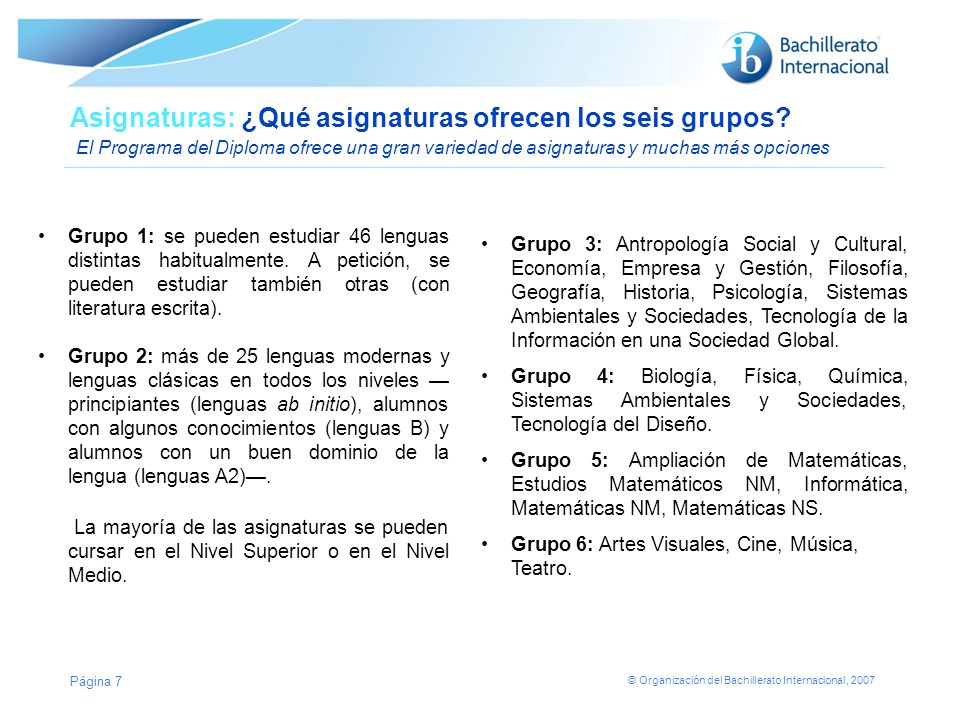 ib Bachillerato Internacional

Asignaturas: ¿Qué asignaturas ofrecen los seis grupos?
El Programa del Diploma ofrece una gran variedad de asignaturas y muchas más opciones

• Grupo 1: se pueden estudiar 46 lenguas distintas habitualmente. A petición, se pueden estudiar también otras (con literatura escrita).

• Grupo 2: más de 25 lenguas modernas y lenguas clásicas en todos los niveles — principiantes (lenguas ab initio), alumnos con algunos conocimientos (lenguas B) y alumnos con un buen dominio de la lengua (lenguas A2)—.

La mayoría de las asignaturas se pueden cursar en el Nivel Superior o en el Nivel Medio.

• Grupo 3: Antropología Social y Cultural, Economía, Empresa y Gestión, Filosofía, Geografía, Historia, Psicología, Sistemas Ambientales y Sociedades, Tecnología de la Información en una Sociedad Global.

• Grupo 4: Biología, Física, Química, Sistemas Ambientales y Sociedades, Tecnología del Diseño.

• Grupo 5: Ampliación de Matemáticas, Estudios Matemáticos NM, Informática, Matemáticas NM, Matemáticas NS.

• Grupo 6: Artes Visuales, Cine, Música, Teatro.

Página 7

© Organización del Bachillerato Internacional, 2007